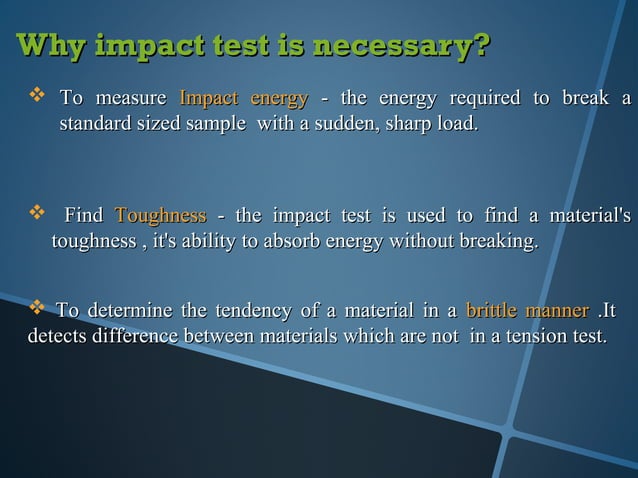 Why impact test is necessary?

❖ To measure Impact energy - the energy required to break a standard sized sample with a sudden, sharp load.

❖ Find Toughness - the impact test is used to find a material's toughness , it's ability to absorb energy without breaking.

❖ To determine the tendency of a material in a brittle manner .It detects difference between materials which are not in a tension test.